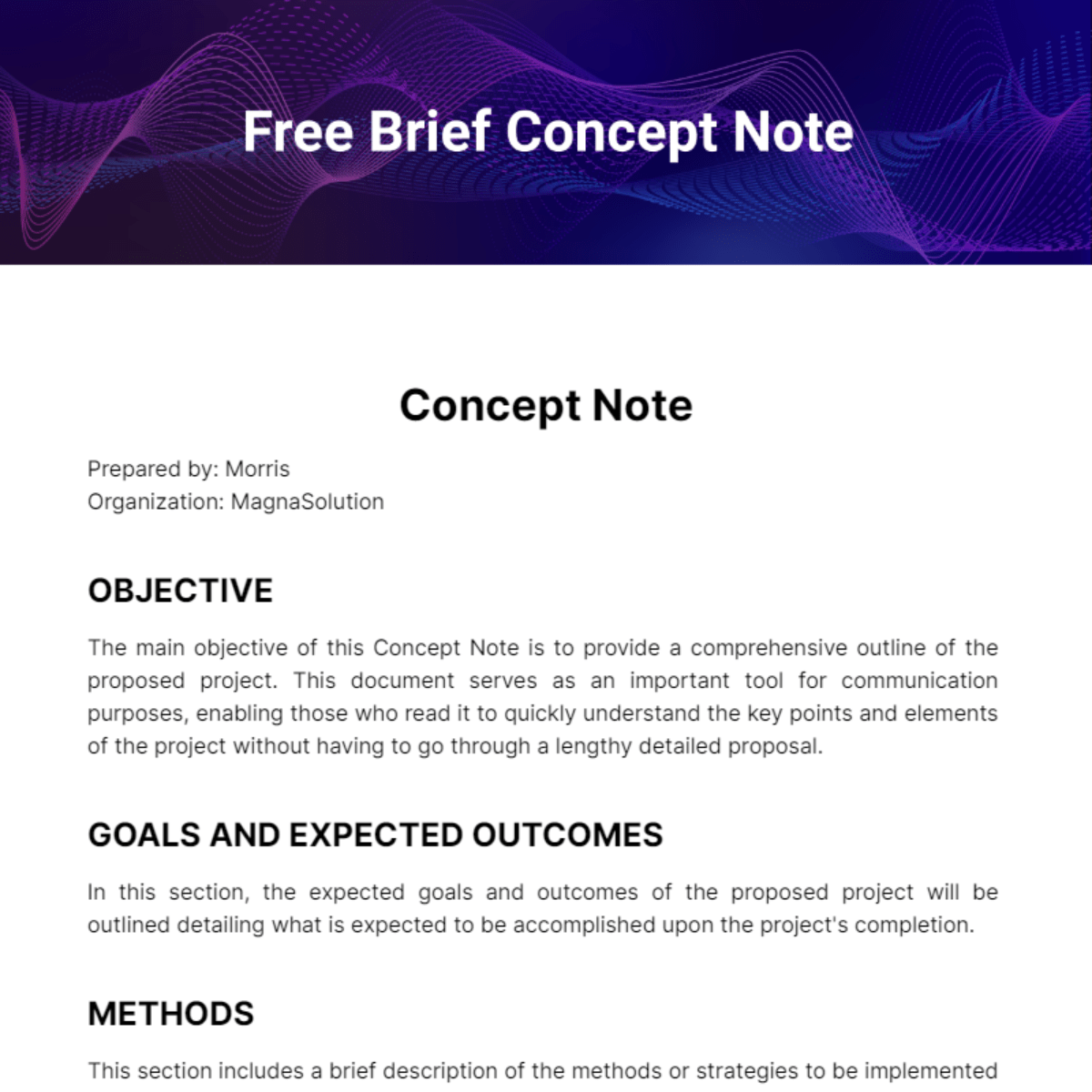 Free Brief Concept Note

Concept Note

Prepared by: Morris
Organization: MagnaSolution

OBJECTIVE

The main objective of this Concept Note is to provide a comprehensive outline of the proposed project. This document serves as an important tool for communication purposes, enabling those who read it to quickly understand the key points and elements of the project without having to go through a lengthy detailed proposal.

GOALS AND EXPECTED OUTCOMES

In this section, the expected goals and outcomes of the proposed project will be outlined detailing what is expected to be accomplished upon the project's completion.

METHODS

This section includes a brief description of the methods or strategies to be implemented